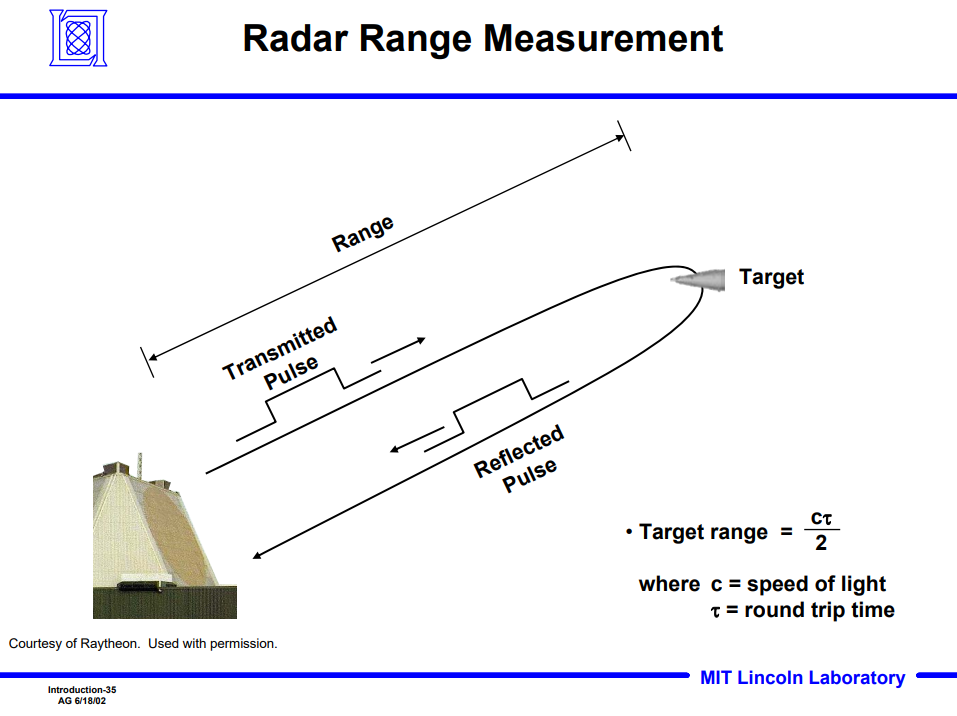 Radar Range Measurement

Range

Target

Transmitted Pulse

Reflected Pulse

• Target range = $\frac{c\tau}{2}$

where c = speed of light
$\tau$ = round trip time

Courtesy of Raytheon. Used with permission.

MIT Lincoln Laboratory

Introduction-35
AG 6/18/02